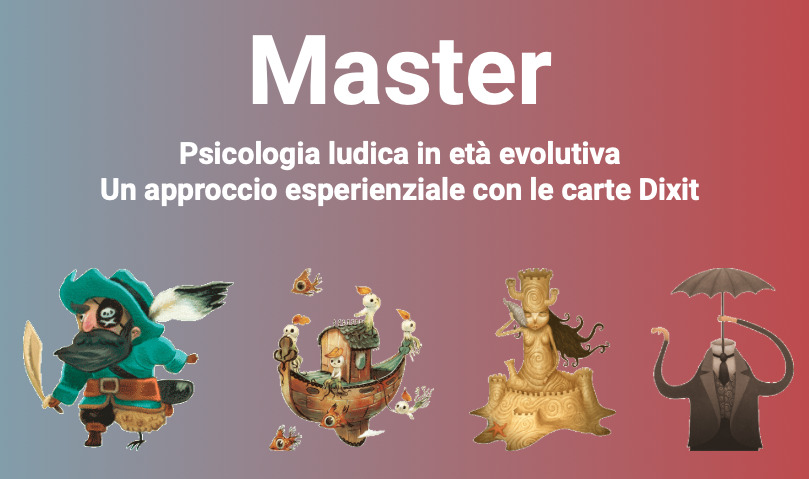 Master

Psicologia ludica in età evolutiva
Un approccio esperienziale con le carte Dixit